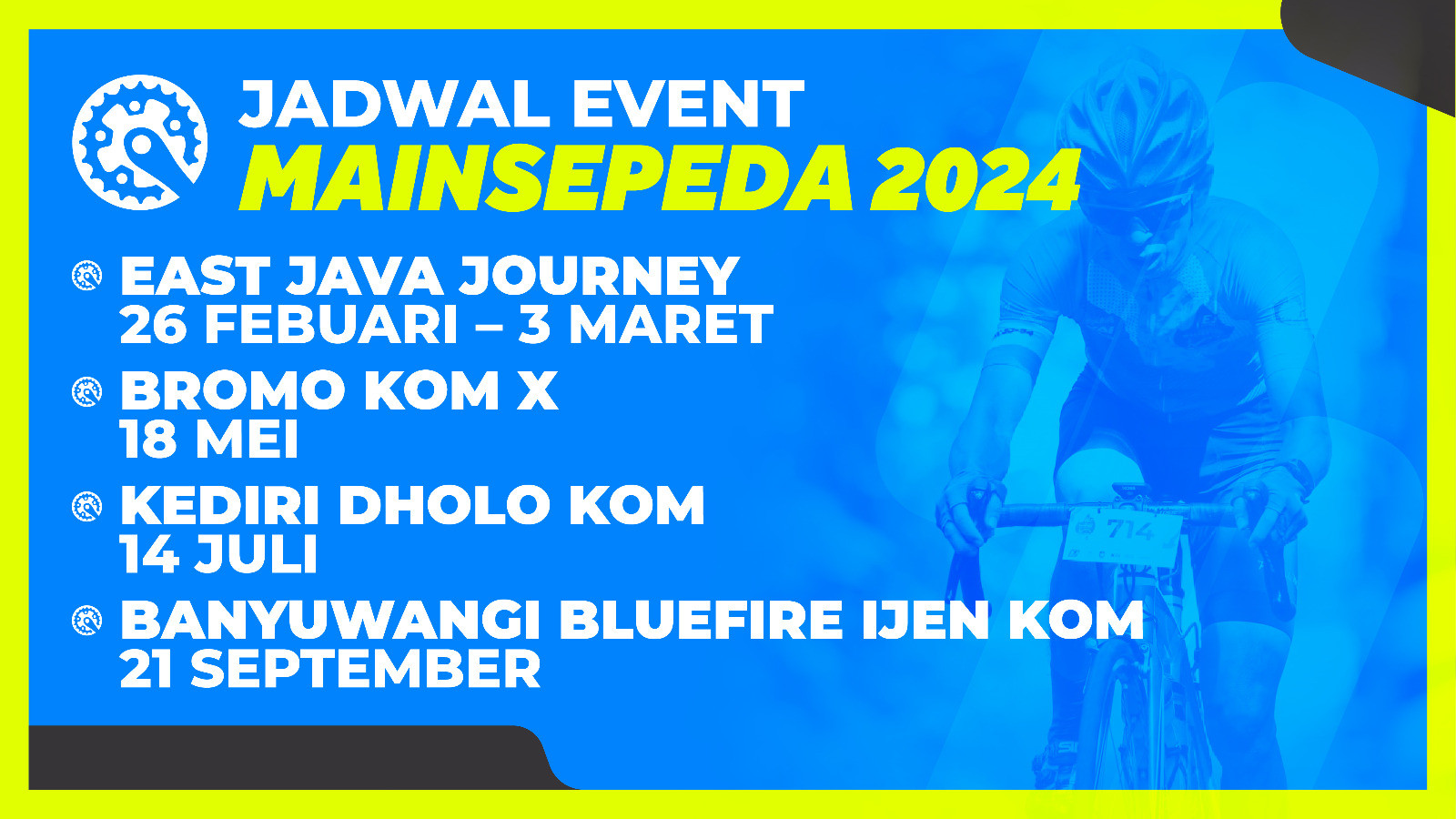 JADWAL EVENT
MAINSEPEDA 2024

EAST JAVA JOURNEY
26 FEBUARI – 3 MARET

BROMO KOM X
18 MEI

KEDIRI DHOLO KOM
14 JULI

BANYUWANGI BLUEFIRE IJEN KOM
21 SEPTEMBER

714